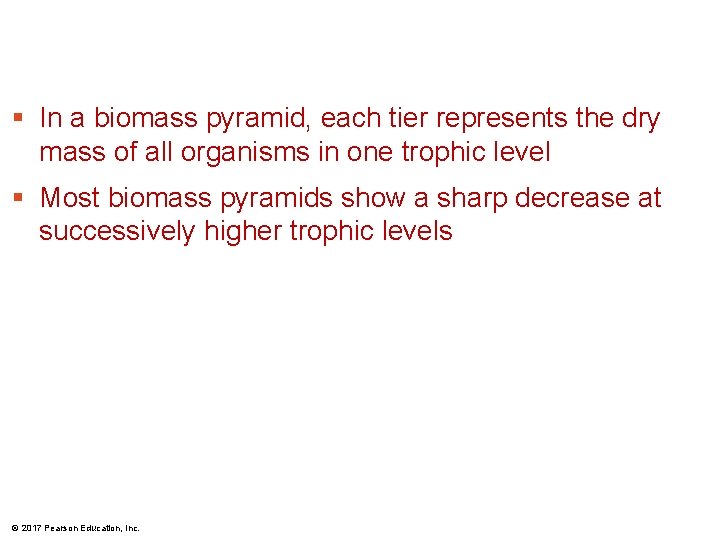 ▪ In a biomass pyramid, each tier represents the dry mass of all organisms in one trophic level

▪ Most biomass pyramids show a sharp decrease at successively higher trophic levels

© 2017 Pearson Education, Inc.